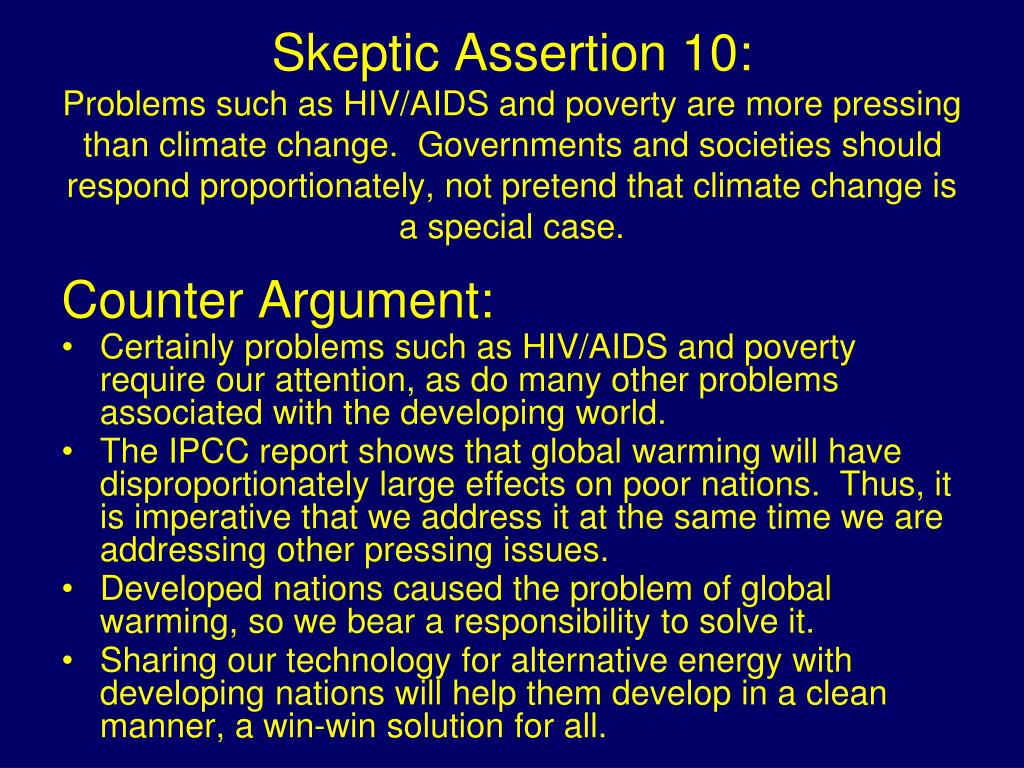 Skeptic Assertion 10:
Problems such as HIV/AIDS and poverty are more pressing than climate change. Governments and societies should respond proportionately, not pretend that climate change is a special case.

Counter Argument:
• Certainly problems such as HIV/AIDS and poverty require our attention, as do many other problems associated with the developing world.
• The IPCC report shows that global warming will have disproportionately large effects on poor nations. Thus, it is imperative that we address it at the same time we are addressing other pressing issues.
• Developed nations caused the problem of global warming, so we bear a responsibility to solve it.
• Sharing our technology for alternative energy with developing nations will help them develop in a clean manner, a win-win solution for all.